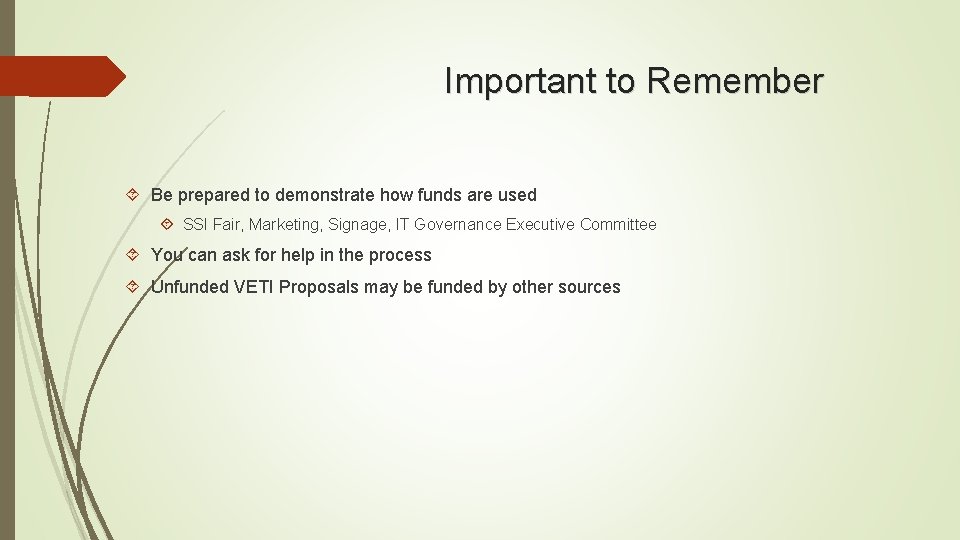 Important to Remember

Be prepared to demonstrate how funds are used

SSI Fair, Marketing, Signage, IT Governance Executive Committee

You can ask for help in the process

Unfunded VETI Proposals may be funded by other sources